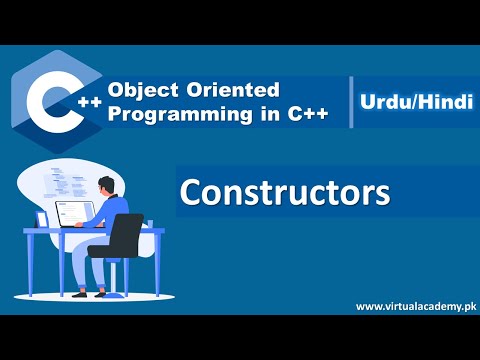 C++ Object Oriented Programming in C++

Urdu/Hindi

Constructors

www.virtualacademy.pk